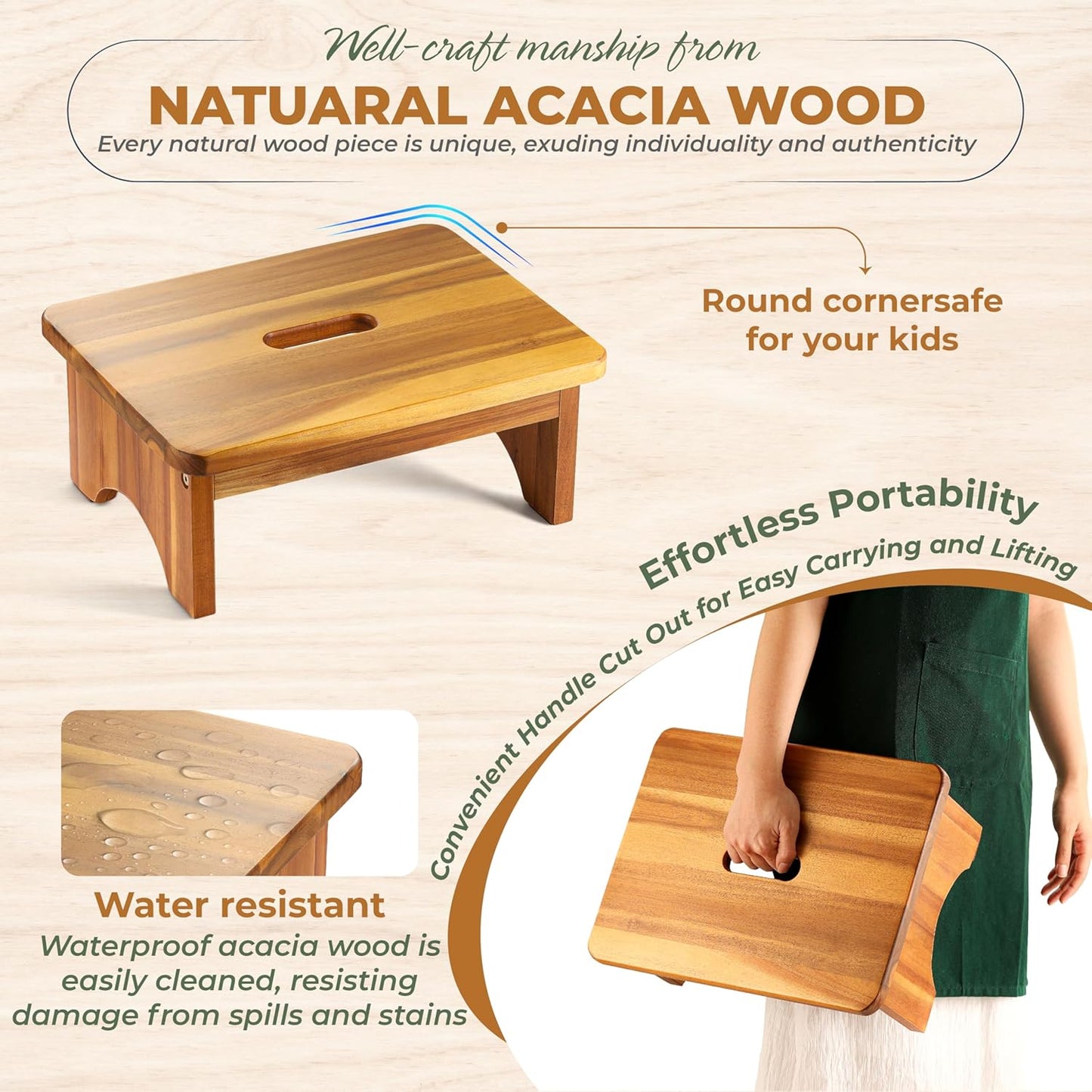 Well-craft manship from

NATUARAL ACACIA WOOD

Every natural wood piece is unique, exuding individuality and authenticity

Round cornersafe for your kids

Effortless Portability

Convenient Handle Cut Out for Easy Carrying and Lifting

Water resistant

Waterproof acacia wood is easily cleaned, resisting damage from spills and stains